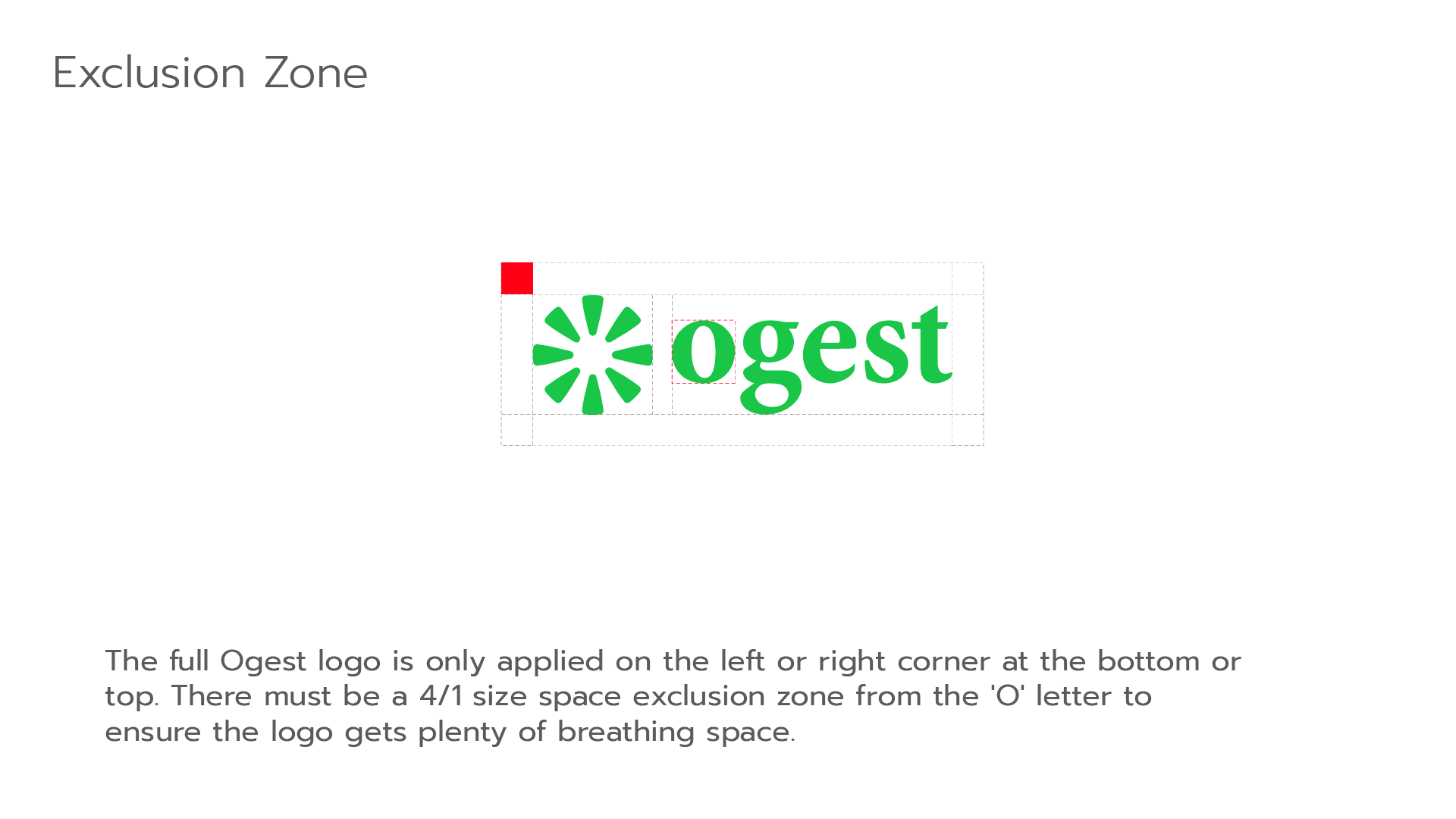 Exclusion Zone

ogest

The full Ogest logo is only applied on the left or right corner at the bottom or top. There must be a 4/1 size space exclusion zone from the 'O' letter to ensure the logo gets plenty of breathing space.